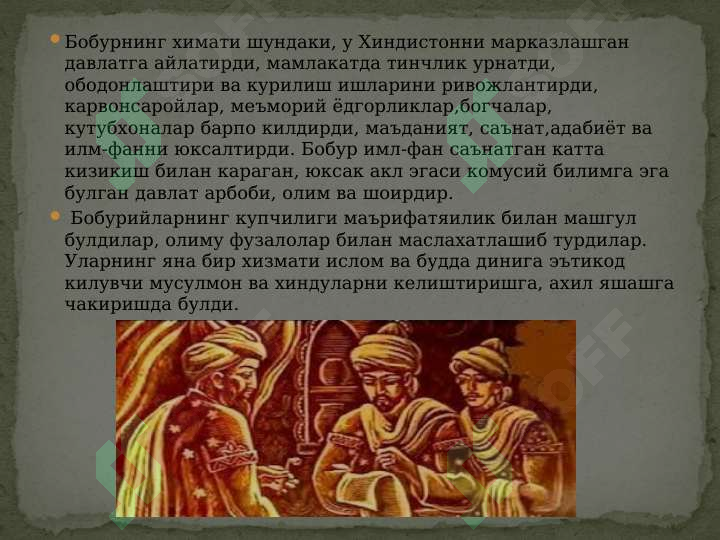 Бобурнинг химати шундаки, у Хиндистонни марказлашган давлатга айлатирди, мамлакатда тинчлик урнатди, ободонлаштири ва курилиш ишларини ривожлантирди, карвонсаройлар, меъморий ёдгорликлар,богчалар, кутубхоналар барпо килдирди, маъданият, саънат,адабиёт ва илм-фанни юксалтирди. Бобур имл-фан саънатган катта кизикиш билан караган, юксак акл эгаси комусий билимга эга булган давлат арбоби, олим ва шоирдир.

Бобурийларнинг купчилиги маърифатяилик билан машгул булдилар, олиму фузалолар билан маслахатлашиб турдилар. Уларнинг яна бир хизмати ислом ва будда динига эътикод килувчи мусулмон ва хиндуларни келиштиришга, ахил яшашга чакиришда булди.